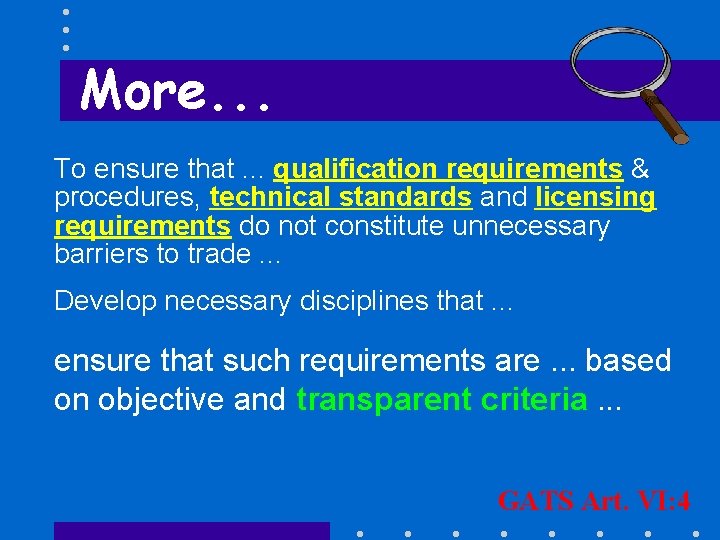 More...

To ensure that ... qualification requirements & procedures, technical standards and licensing requirements do not constitute unnecessary barriers to trade ...

Develop necessary disciplines that ...

ensure that such requirements are ... based on objective and transparent criteria ...

GATS Art. VI:4